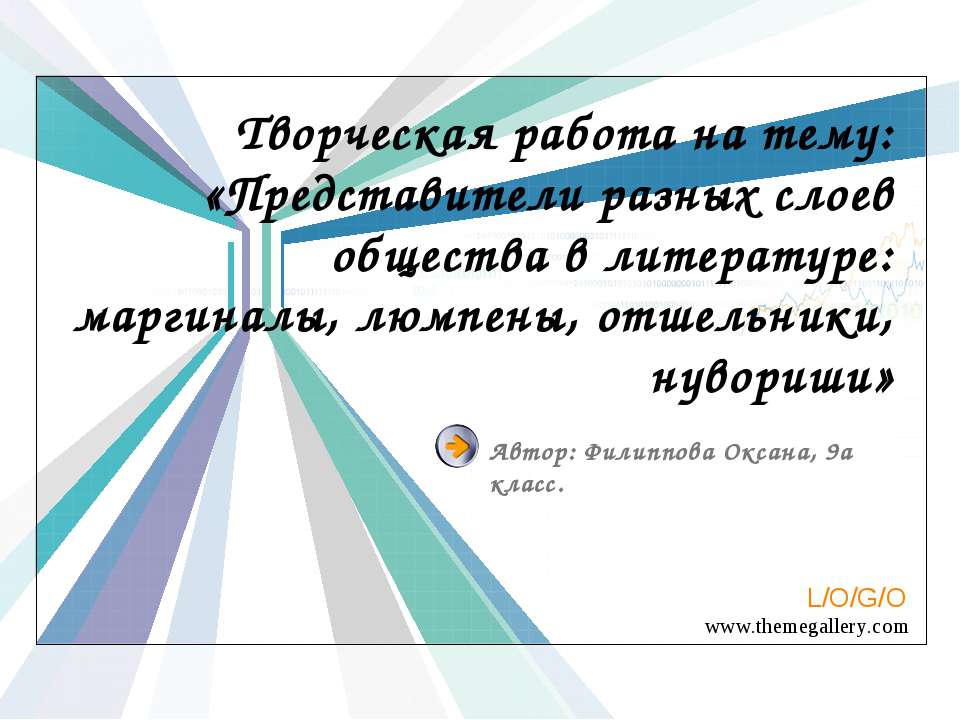 Творческая работа на тему: «Представители разных слоев общества в литературе: маргиналы, люмпены, отшельники, нувориши»

Автор: Филиппова Оксана, 9а класс.

L/O/G/O
www.themegallery.com